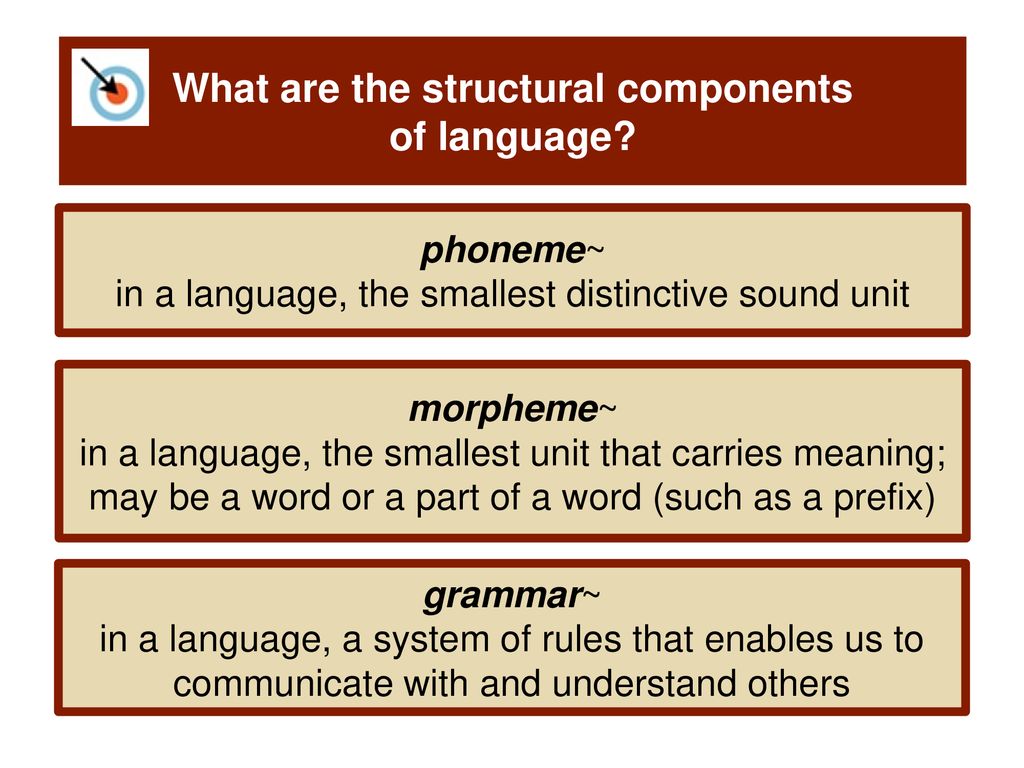 What are the structural components of language?

phoneme~
in a language, the smallest distinctive sound unit

morpheme~
in a language, the smallest unit that carries meaning; may be a word or a part of a word (such as a prefix)

grammar~
in a language, a system of rules that enables us to communicate with and understand others